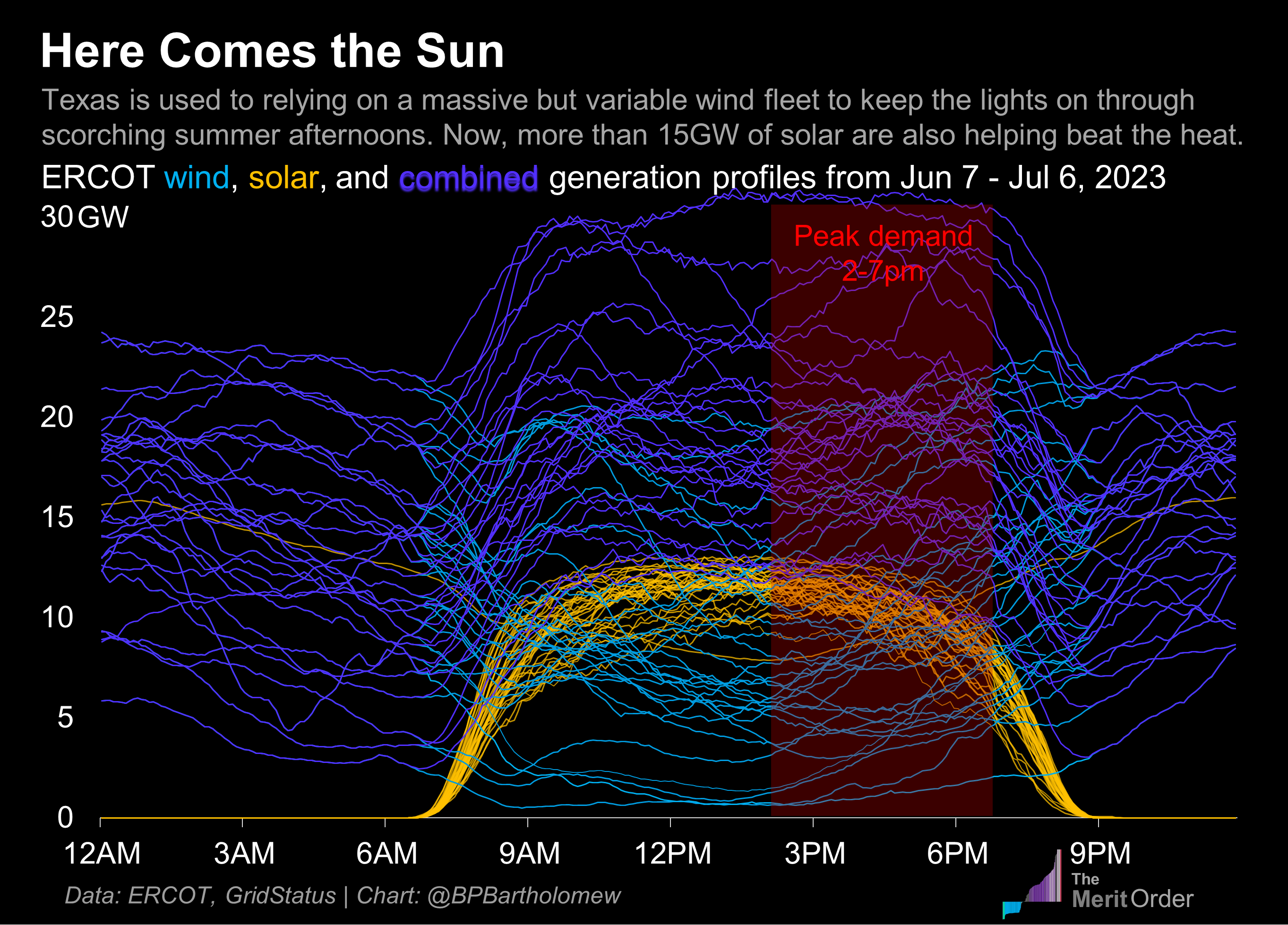 Here Comes the Sun

Texas is used to relying on a massive but variable wind fleet to keep the lights on through scorching summer afternoons. Now, more than 15GW of solar are also helping beat the heat.

ERCOT wind, solar, and combined generation profiles from Jun 7 - Jul 6, 2023

30 GW
25
20
15
10
5
0

Peak demand 2-7pm

12AM 3AM 6AM 9AM 12PM 3PM 6PM 9PM

Data: ERCOT, GridStatus | Chart: @BPBartholomew

The Merit Order